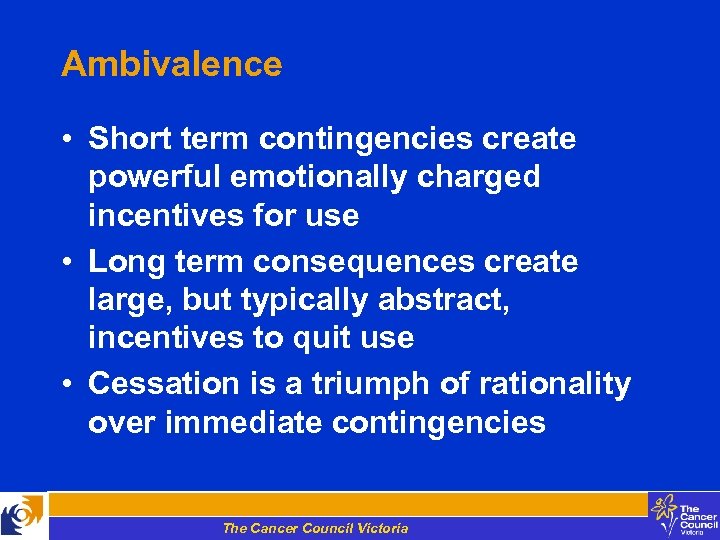 Ambivalence

• Short term contingencies create powerful emotionally charged incentives for use

• Long term consequences create large, but typically abstract, incentives to quit use

• Cessation is a triumph of rationality over immediate contingencies

The Cancer Council Victoria

The Cancer Council Victoria